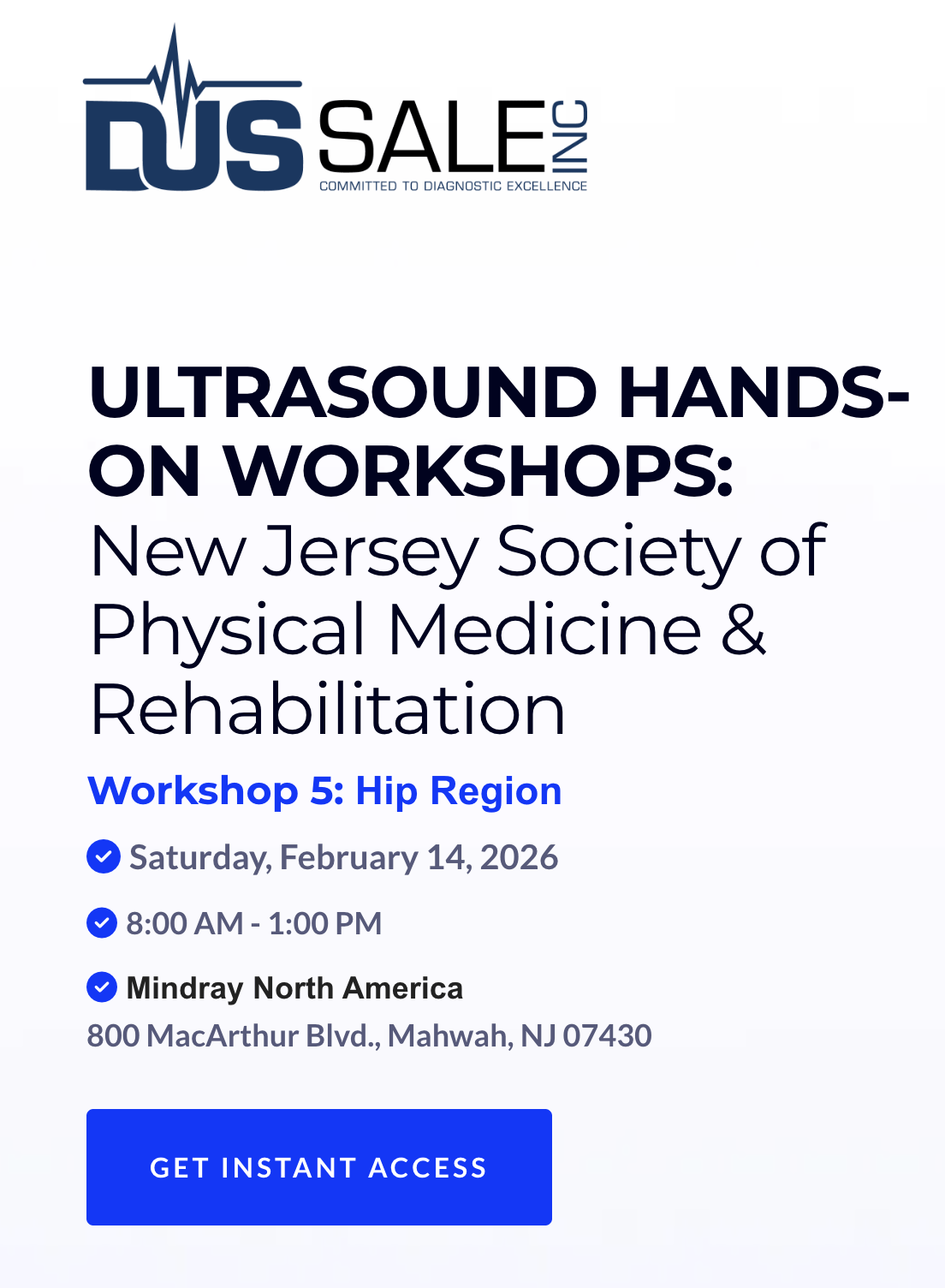 DUS SALE INC
COMMITTED TO DIAGNOSTIC EXCELLENCE

ULTRASOUND HANDS-ON WORKSHOPS:
New Jersey Society of Physical Medicine & Rehabilitation

Workshop 5: Hip Region

Saturday, February 14, 2026

8:00 AM - 1:00 PM

Mindray North America
800 MacArthur Blvd., Mahwah, NJ 07430

GET INSTANT ACCESS